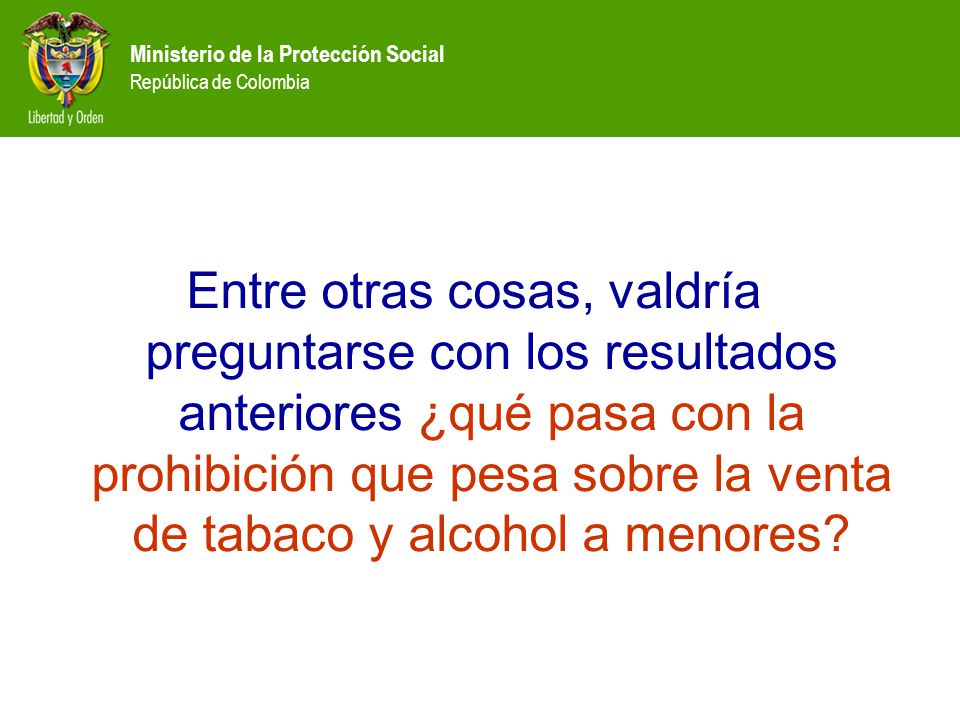 Libertad y Orden

Ministerio de la Protección Social
República de Colombia

Entre otras cosas, valdría preguntarse con los resultados anteriores ¿qué pasa con la prohibición que pesa sobre la venta de tabaco y alcohol a menores?